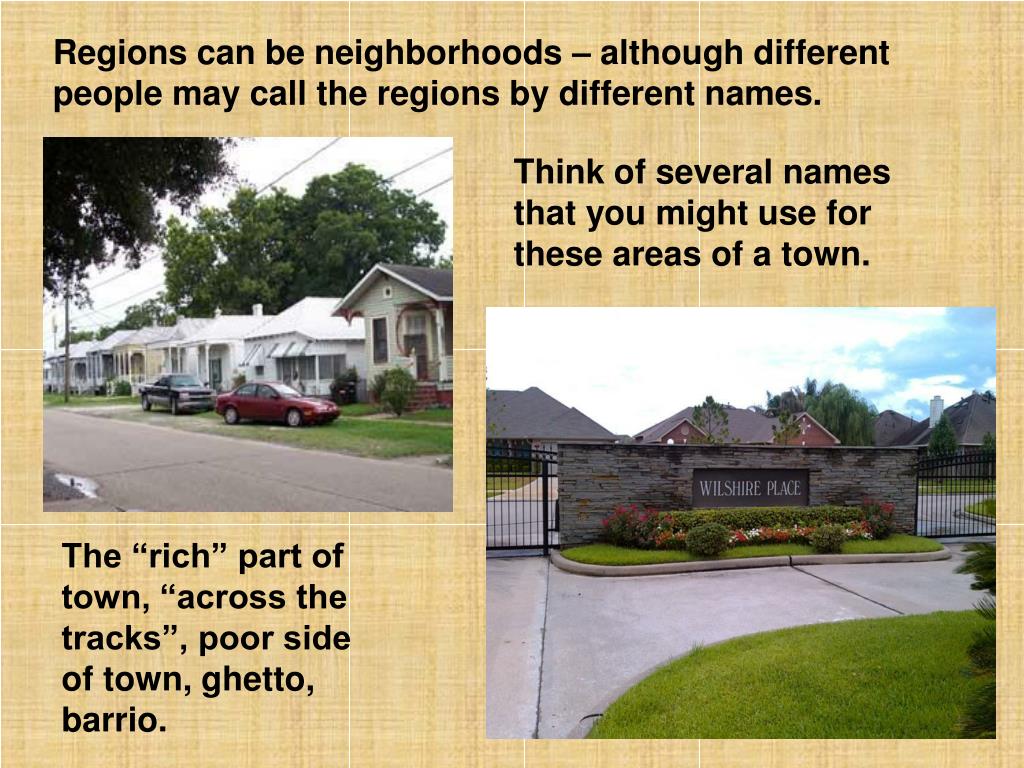 Regions can be neighborhoods – although different people may call the regions by different names.

Think of several names that you might use for these areas of a town.

WILSHIRE PLACE

The “rich” part of town, “across the tracks”, poor side of town, ghetto, barrio.